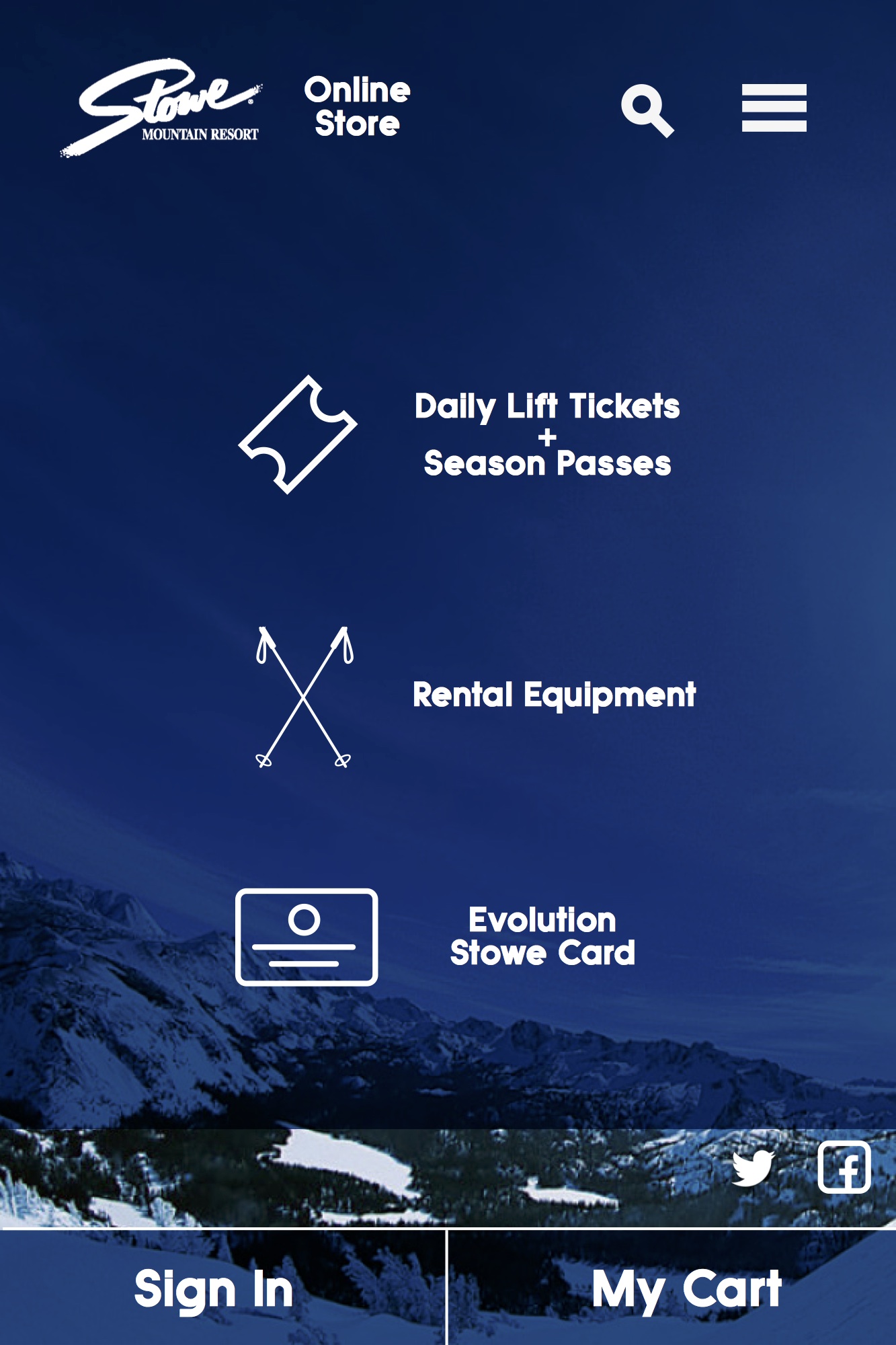 Stowe
MOUNTAIN RESORT

Online Store

Daily Lift Tickets
+
Season Passes

Rental Equipment

Evolution Stowe Card

Sign In

My Cart